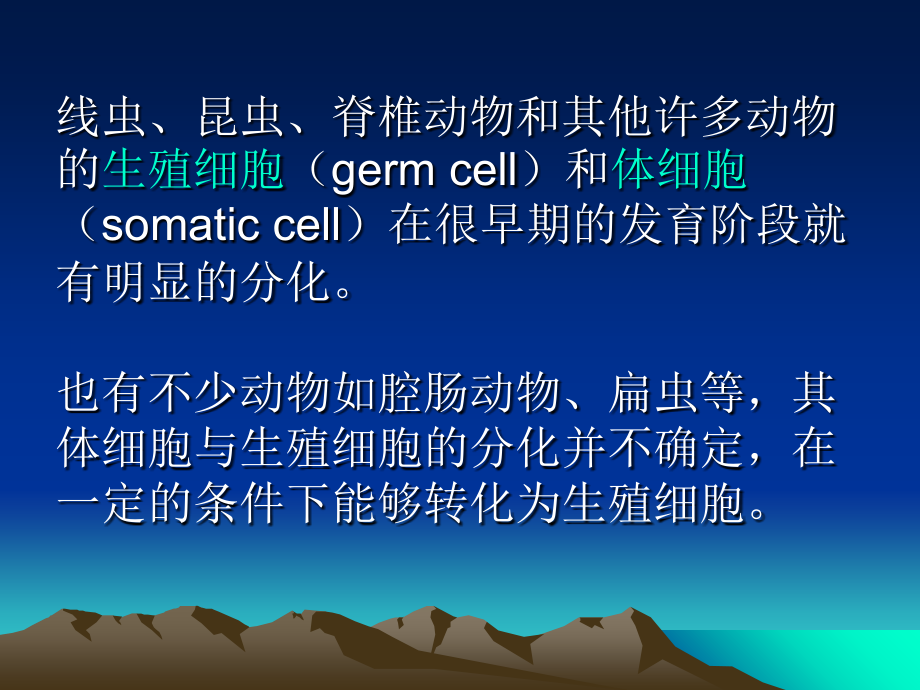 线虫、昆虫、脊椎动物和其他许多动物的生殖细胞（germ cell）和体细胞（somatic cell）在很早期的发育阶段就有明显的分化。

也有不少动物如腔肠动物、扁虫等，其体细胞与生殖细胞的分化并不确定，在一定的条件下能够转化为生殖细胞。